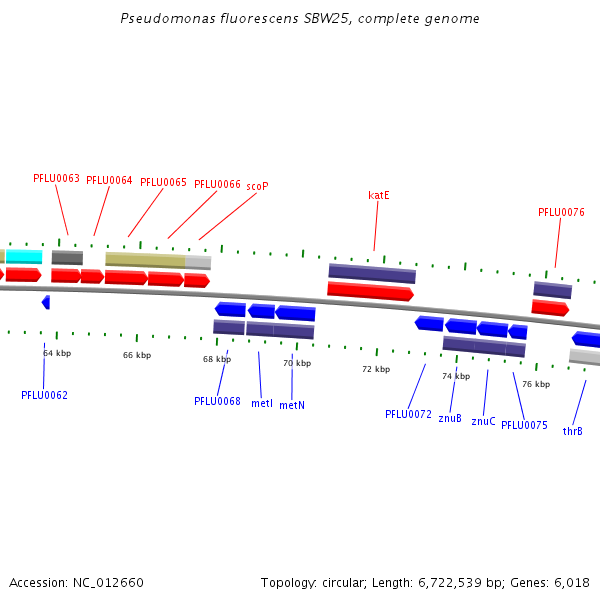 Pseudomonas fluorescens SBW25, complete genome

PFLU0063 PFLU0064 PFLU0065 PFLU0066 scoP katE PFLU0076

64 kbp 66 kbp 68 kbp 70 kbp 72 kbp 74 kbp 76 kbp

PFLU0062 PFLU0068 metI metN PFLU0072 znuB znuC PFLU0075 thrB

Accession: NC_012660

Topology: circular; Length: 6,722,539 bp; Genes: 6,018